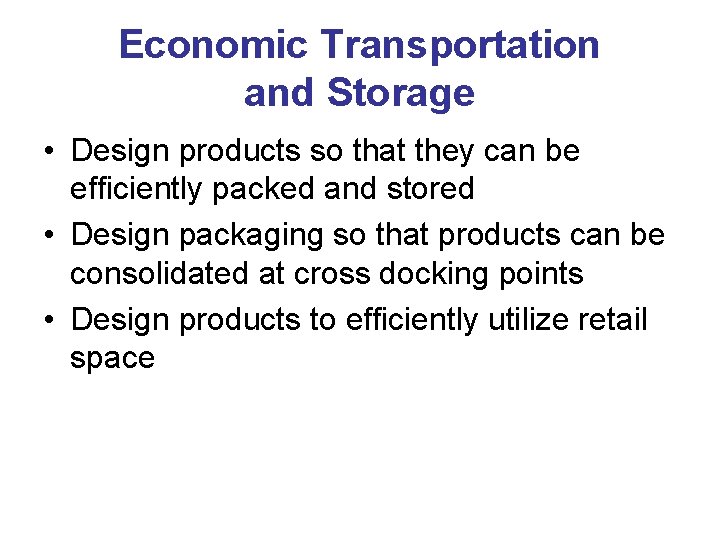 Economic Transportation and Storage

• Design products so that they can be efficiently packed and stored
• Design packaging so that products can be consolidated at cross docking points
• Design products to efficiently utilize retail space